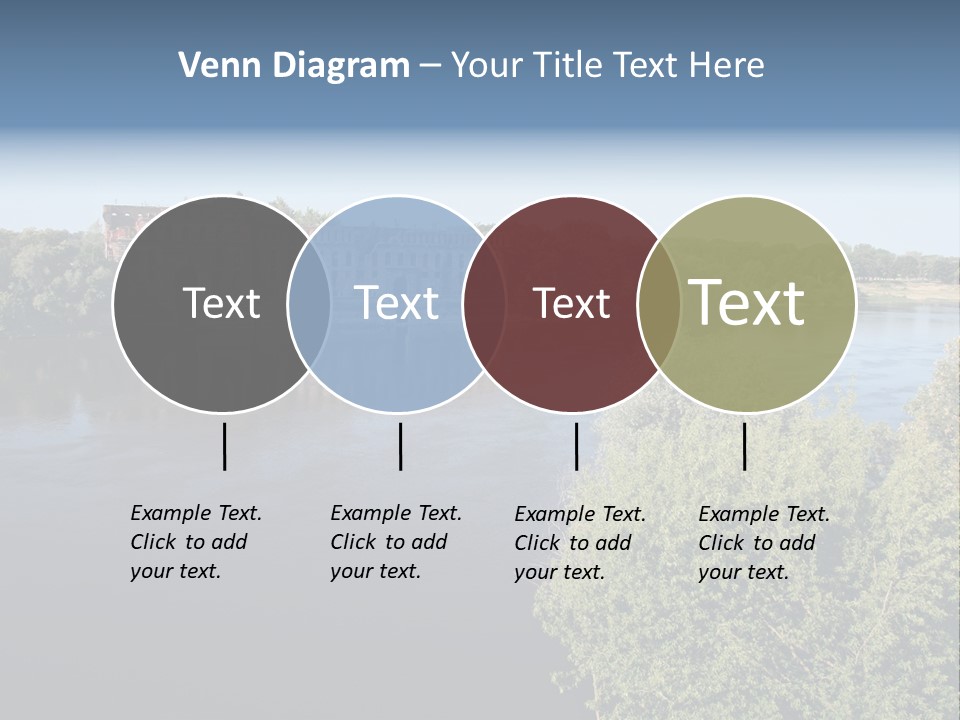 Venn Diagram – Your Title Text Here

Text

Text

Text

Text

Example Text. Click to add your text.

Example Text. Click to add your text.

Example Text. Click to add your text.

Example Text. Click to add your text.